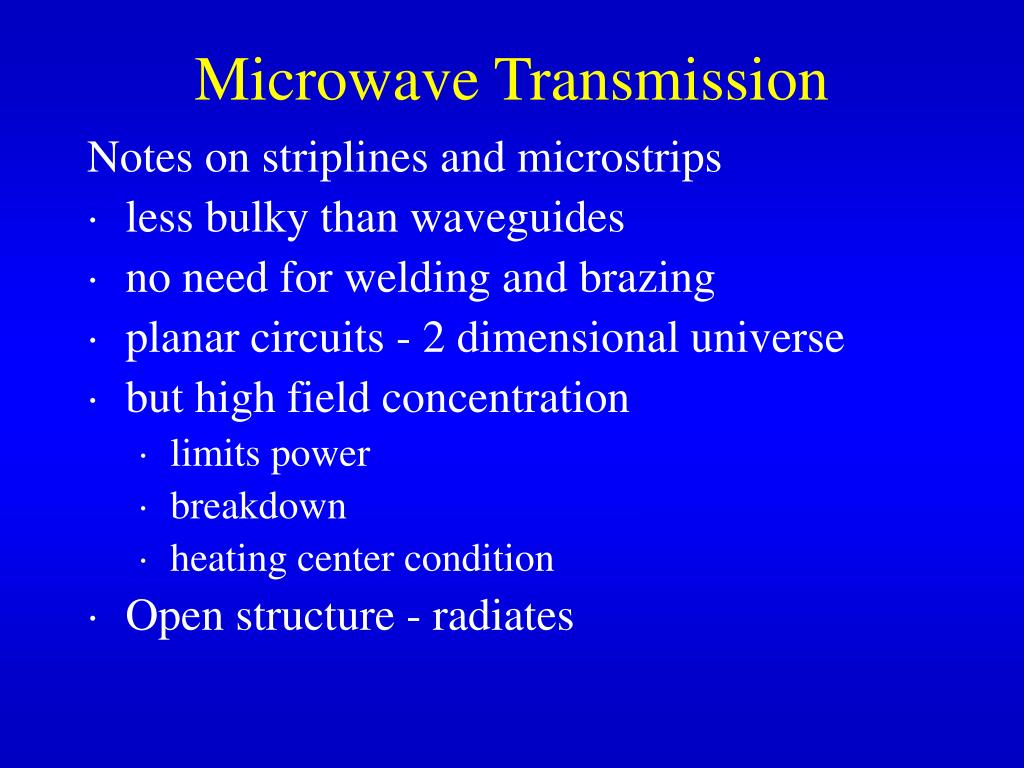 Microwave Transmission

Notes on striplines and microstrips

· less bulky than waveguides
· no need for welding and brazing
· planar circuits - 2 dimensional universe
· but high field concentration
  · limits power
  · breakdown
  · heating center condition
· Open structure - radiates